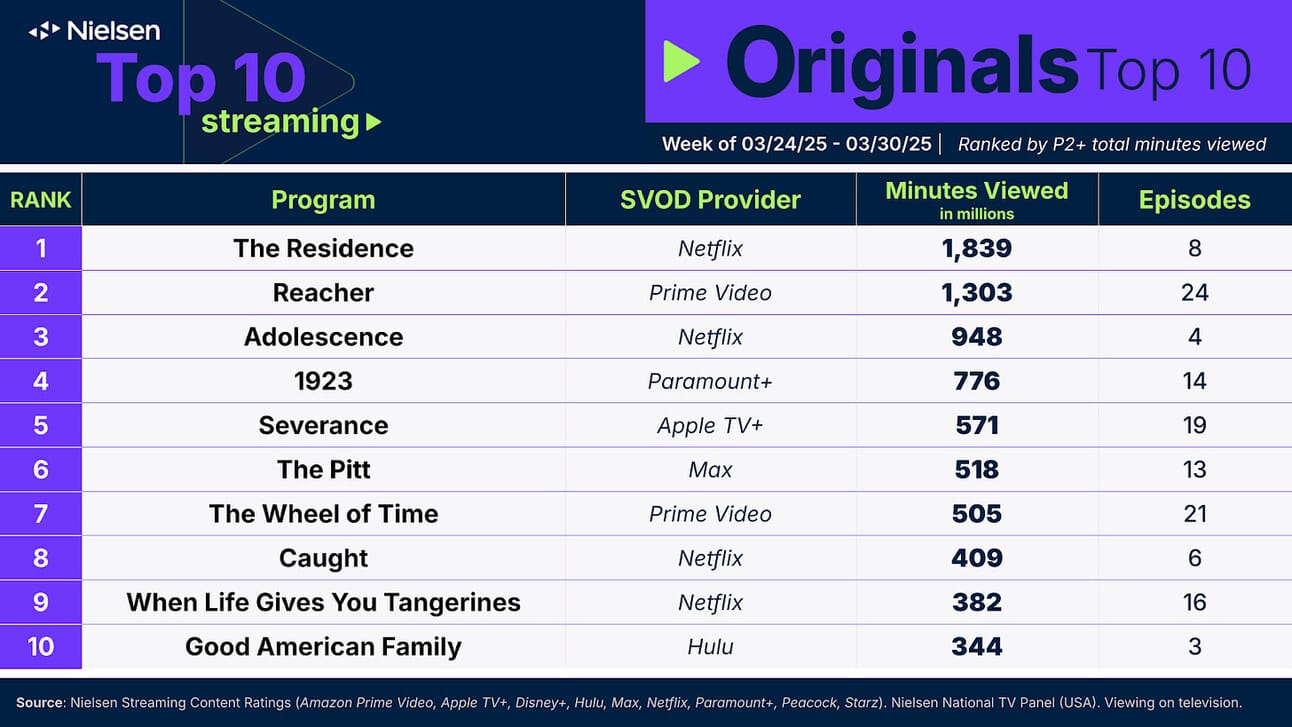 Nielsen
Top 10
streaming

Originals Top 10

Week of 03/24/25 - 03/30/25 | Ranked by P2+ total minutes viewed

| RANK | Program | SVOD Provider | Minutes Viewed in millions | Episodes |
|---|---|---|---|---|
| 1 | The Residence | Netflix | 1,839 | 8 |
| 2 | Reacher | Prime Video | 1,303 | 24 |
| 3 | Adolescence | Netflix | 948 | 4 |
| 4 | 1923 | Paramount+ | 776 | 14 |
| 5 | Severance | Apple TV+ | 571 | 19 |
| 6 | The Pitt | Max | 518 | 13 |
| 7 | The Wheel of Time | Prime Video | 505 | 21 |
| 8 | Caught | Netflix | 409 | 6 |
| 9 | When Life Gives You Tangerines | Netflix | 382 | 16 |
| 10 | Good American Family | Hulu | 344 | 3 |

Source: Nielsen Streaming Content Ratings (Amazon Prime Video, Apple TV+, Disney+, Hulu, Max, Netflix, Paramount+, Peacock, Starz). Nielsen National TV Panel (USA). Viewing on television.